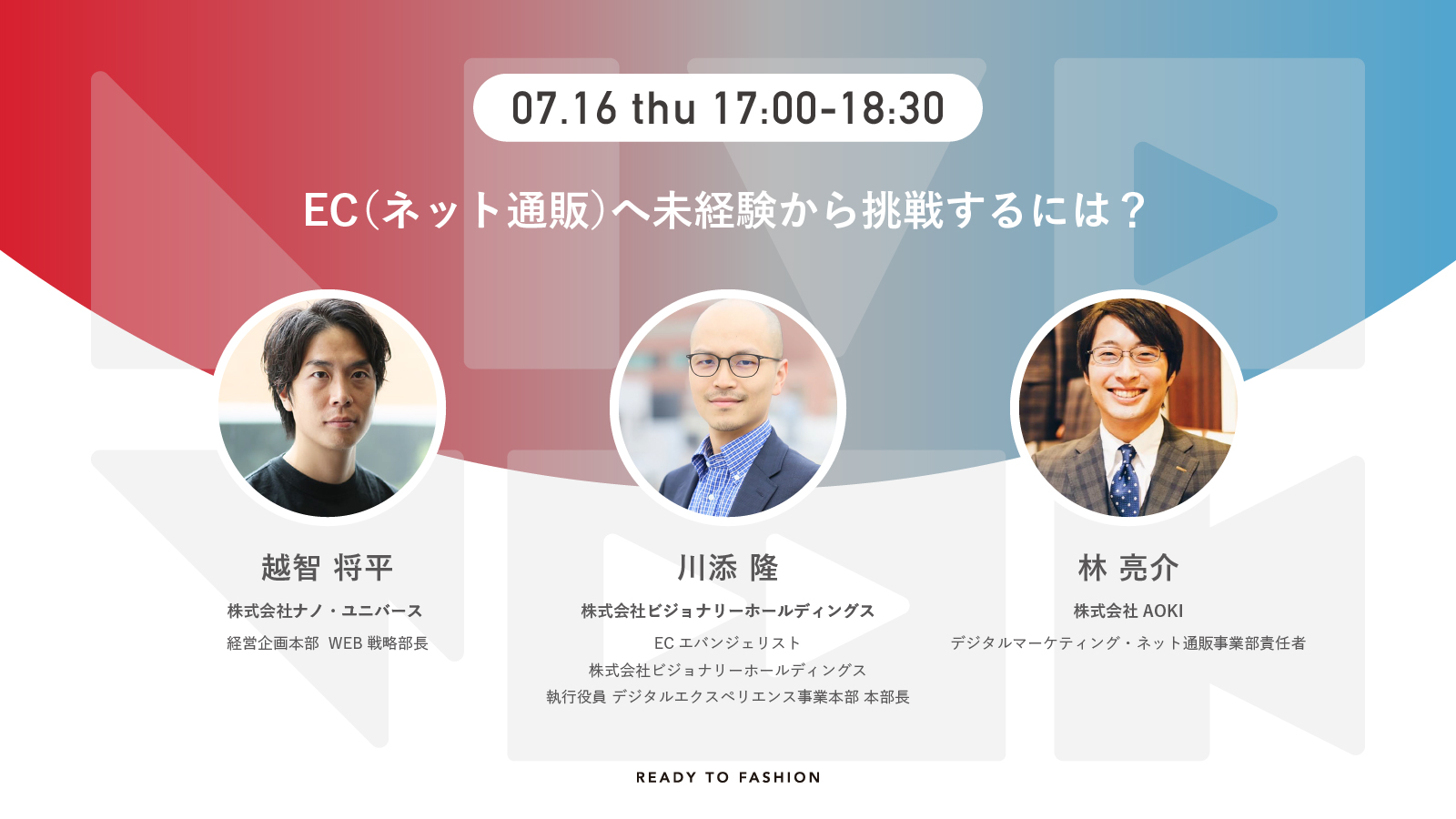 07.16 thu 17:00-18:30

EC(ネット通販)へ未経験から挑戦するには?

越智 将平
株式会社ナノ・ユニバース
経営企画本部 WEB 戦略部長

川添 隆
株式会社ビジョナリーホールディングス
EC エバンジェリスト
株式会社ビジョナリーホールディングス
執行役員 デジタルエクスペリエンス事業本部 本部長

林 亮介
株式会社 AOKI
デジタルマーケティング・ネット通販事業部責任者

READY TO FASHION